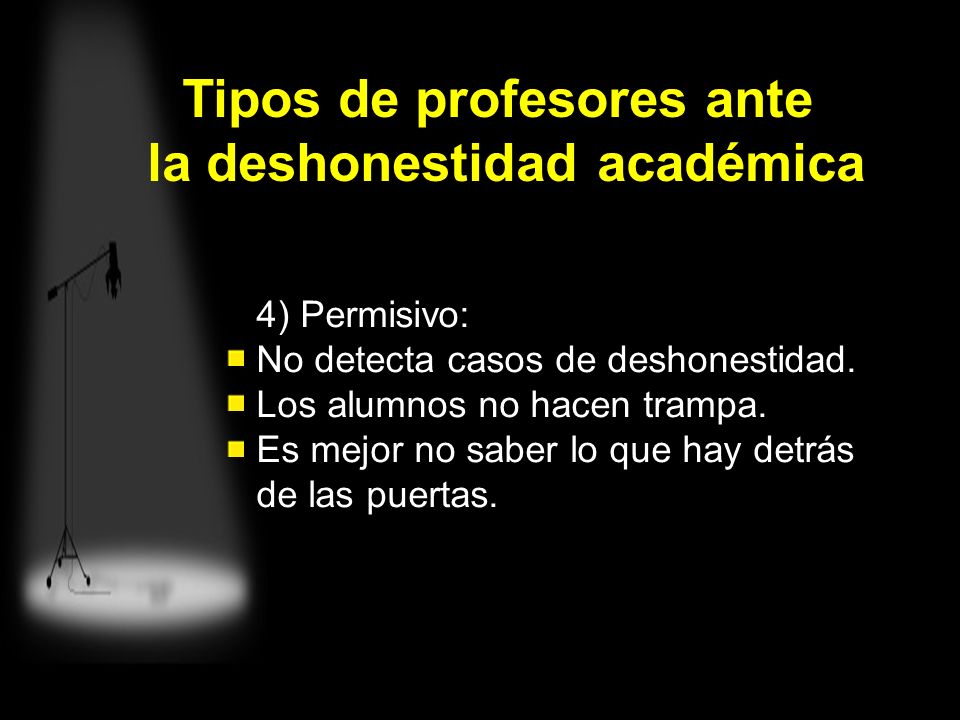 Tipos de profesores ante la deshonestidad académica

4) Permisivo:
- No detecta casos de deshonestidad.
- Los alumnos no hacen trampa.
- Es mejor no saber lo que hay detrás de las puertas.